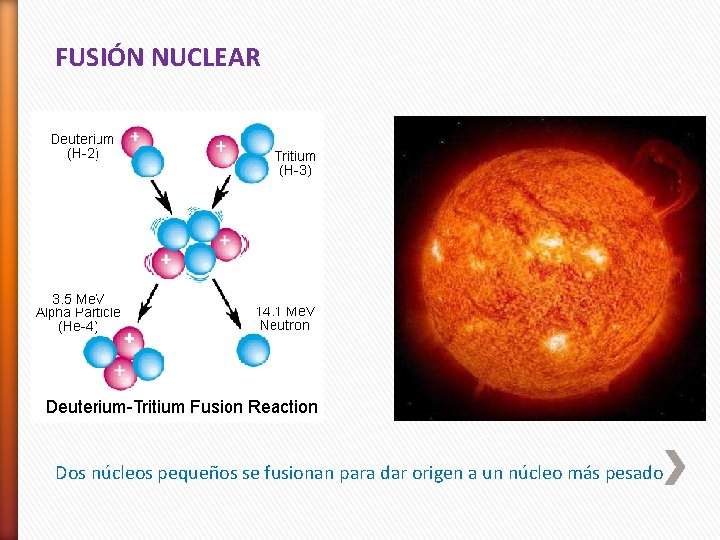 FUSIÓN NUCLEAR

Deuterium
(H-2)

Tritium
(H-3)

3.5 MeV
Alpha Particle
(He-4)

14.1 MeV
Neutron

Deuterium-Tritium Fusion Reaction

Dos núcleos pequeños se fusionan para dar origen a un núcleo más pesado